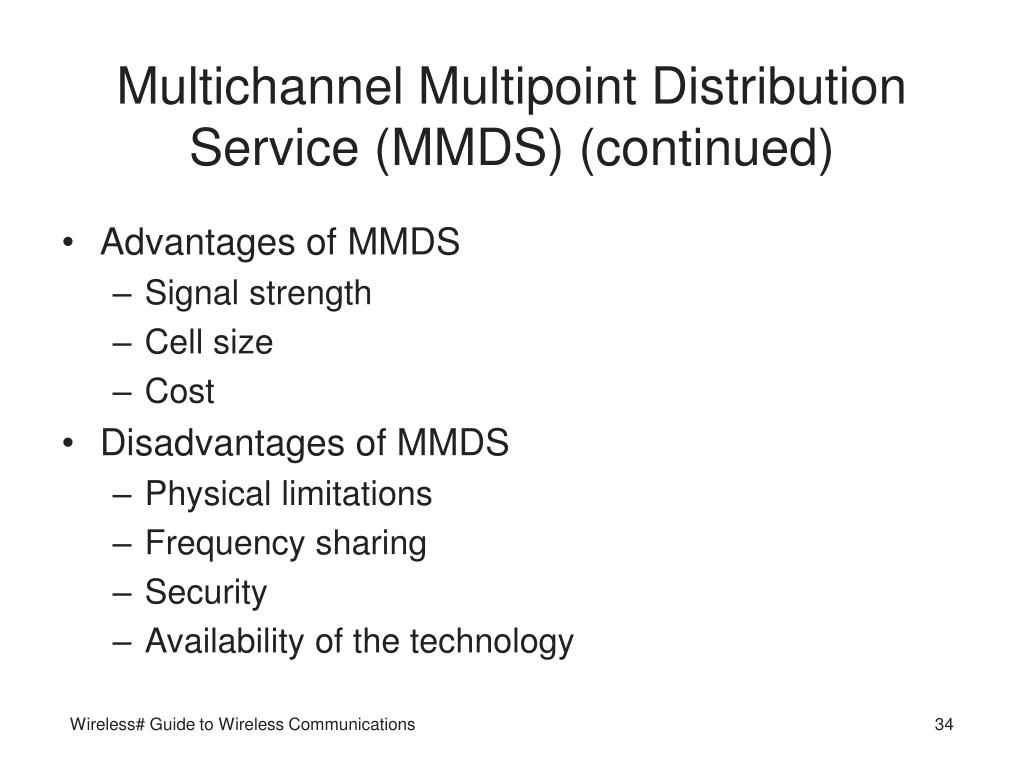 Multichannel Multipoint Distribution Service (MMDS) (continued)

• Advantages of MMDS
– Signal strength
– Cell size
– Cost
• Disadvantages of MMDS
– Physical limitations
– Frequency sharing
– Security
– Availability of the technology

Wireless# Guide to Wireless Communications

34